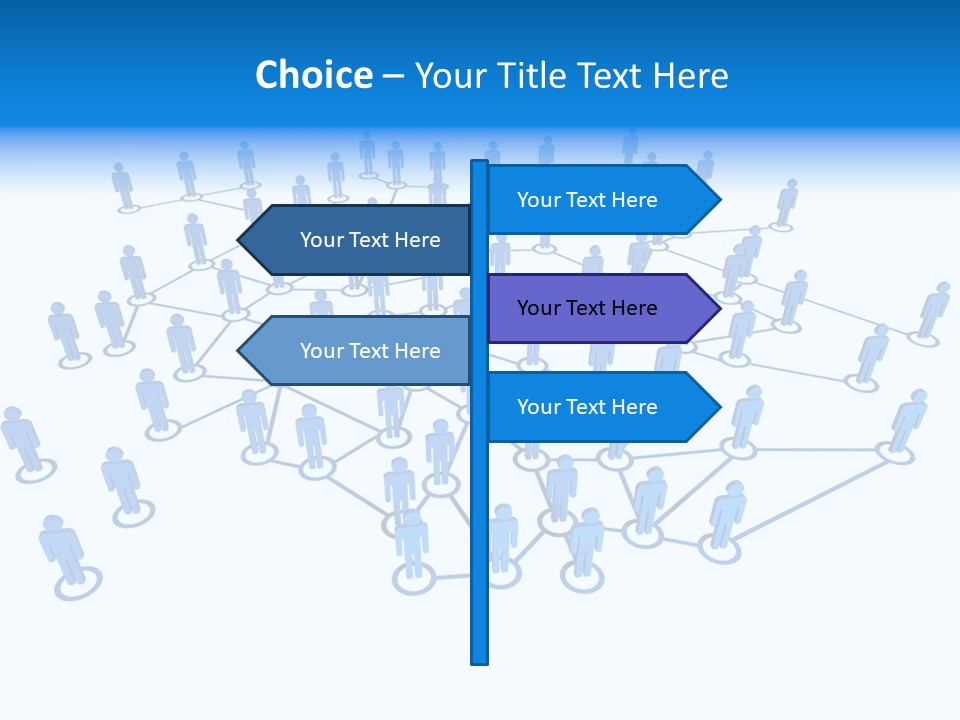 Choice – Your Title Text Here

Your Text Here

Your Text Here

Your Text Here

Your Text Here

Your Text Here